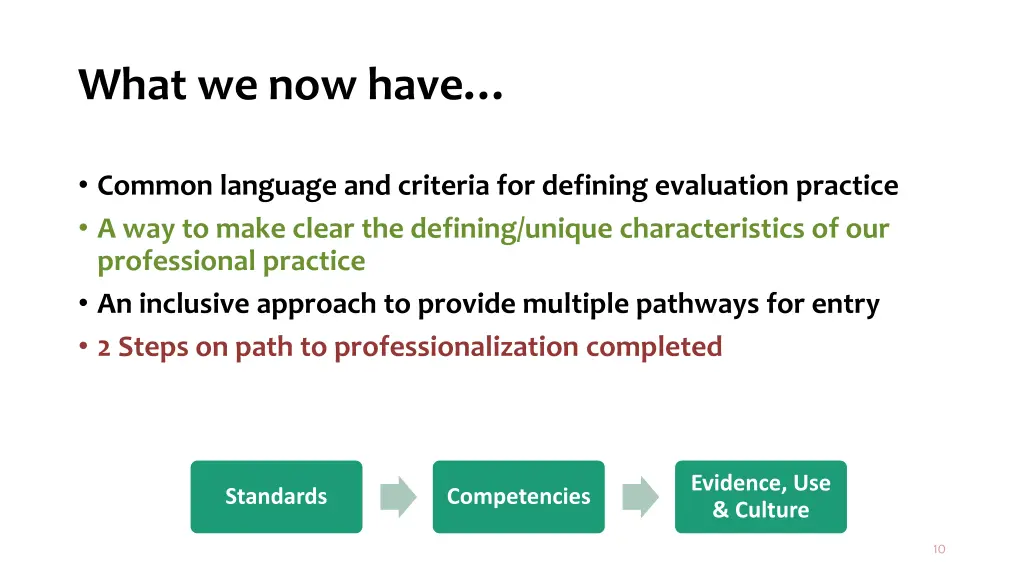 What we now have…

• Common language and criteria for defining evaluation practice
• A way to make clear the defining/unique characteristics of our professional practice
• An inclusive approach to provide multiple pathways for entry
• 2 Steps on path to professionalization completed

Standards

Competencies

Evidence, Use & Culture

10